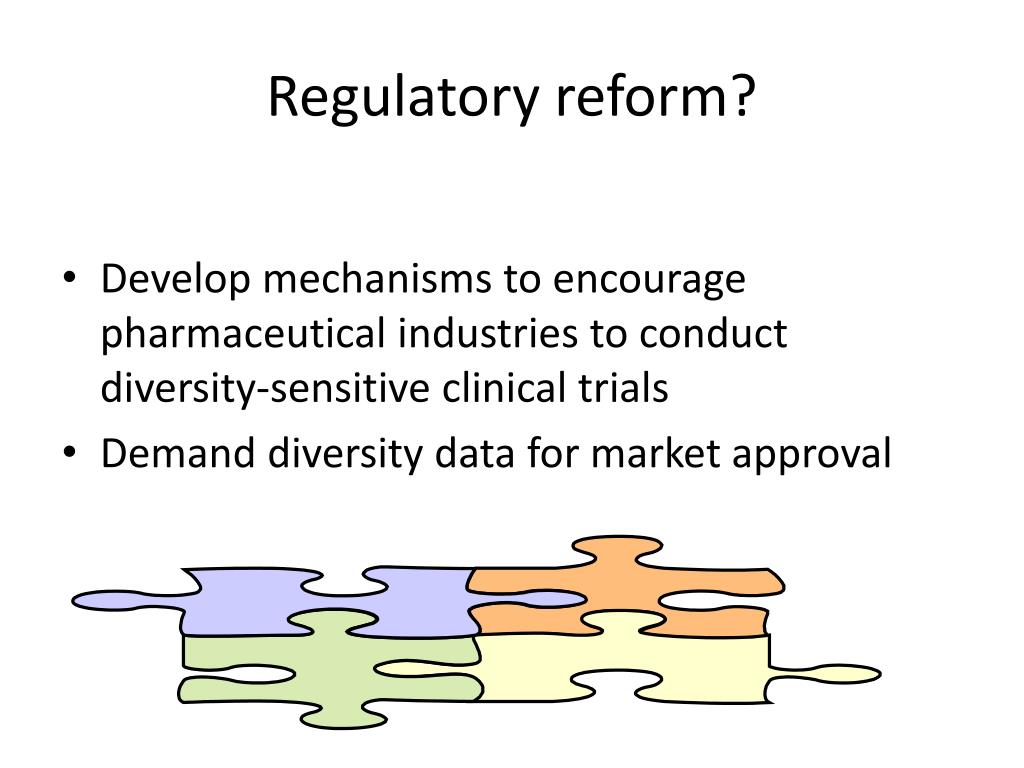 Regulatory reform?

• Develop mechanisms to encourage pharmaceutical industries to conduct diversity-sensitive clinical trials
• Demand diversity data for market approval